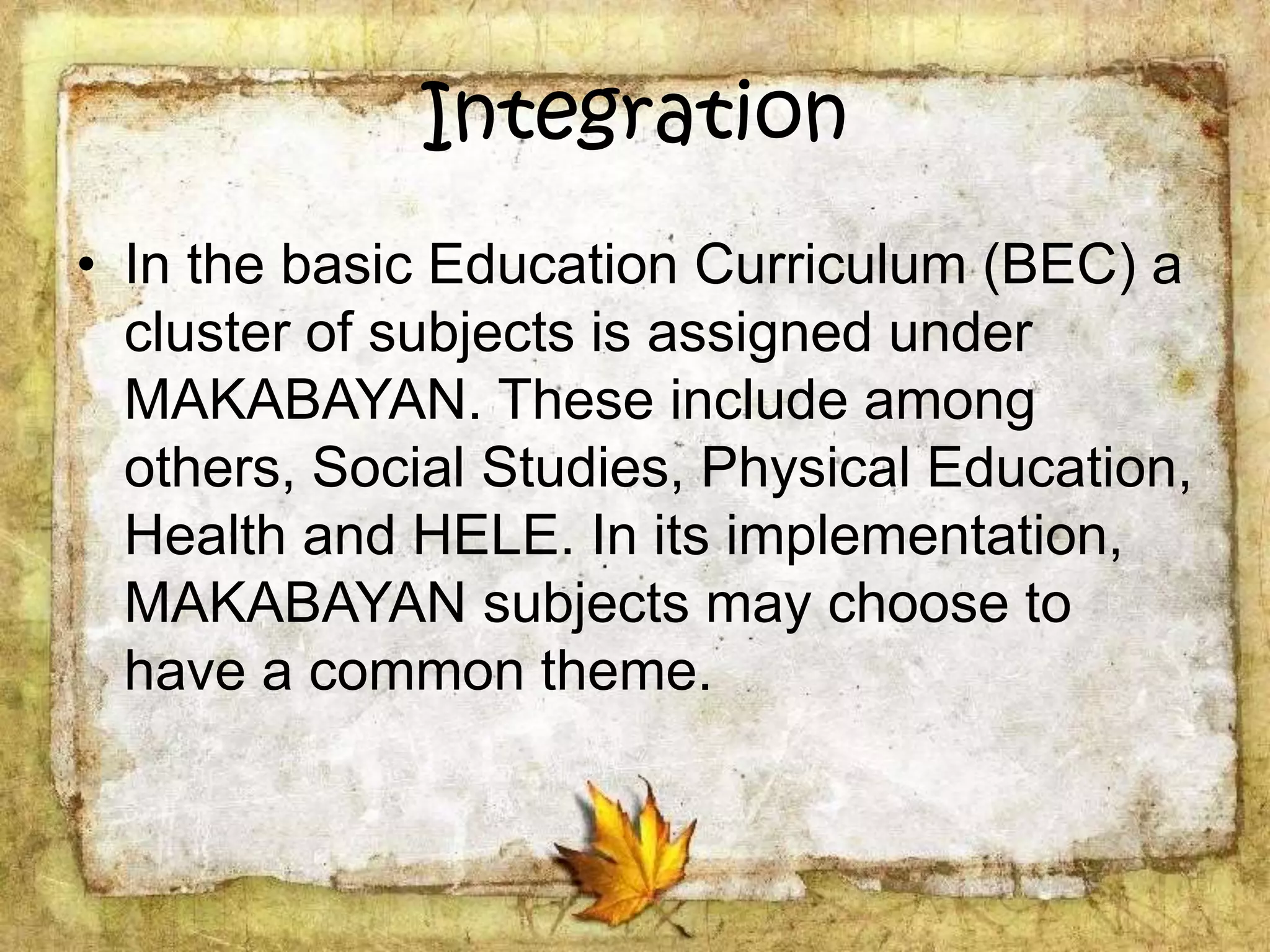 Integration

• In the basic Education Curriculum (BEC) a cluster of subjects is assigned under MAKABAYAN. These include among others, Social Studies, Physical Education, Health and HELE. In its implementation, MAKABAYAN subjects may choose to have a common theme.